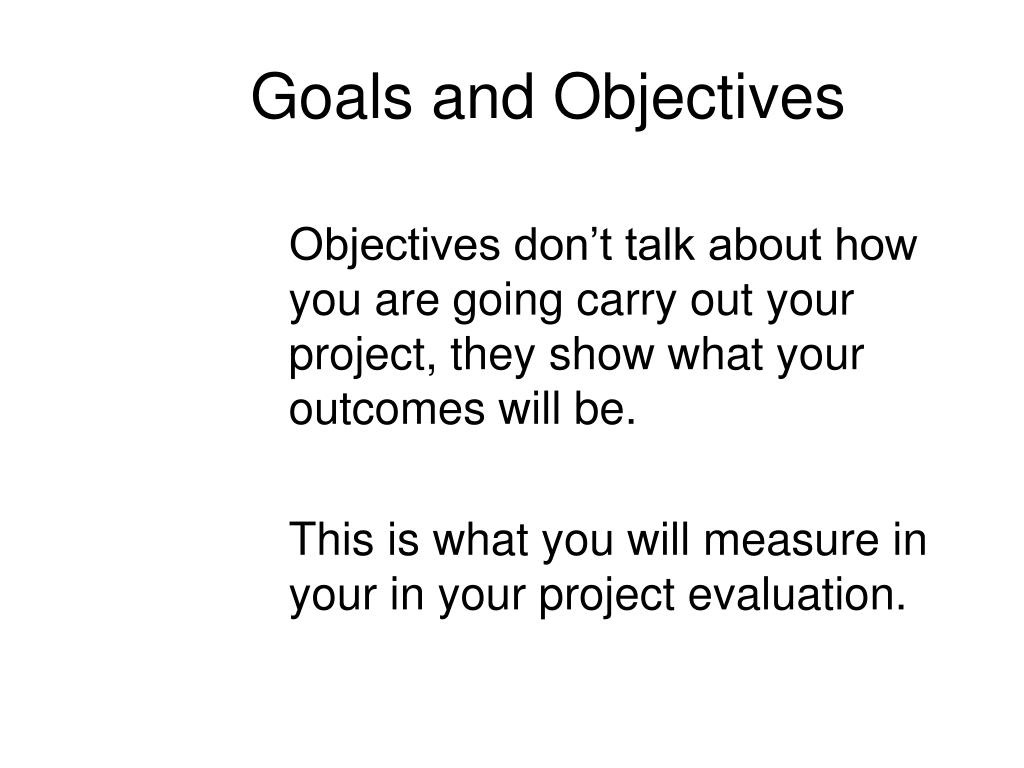 Goals and Objectives

Objectives don’t talk about how you are going carry out your project, they show what your outcomes will be.

This is what you will measure in your in your project evaluation.